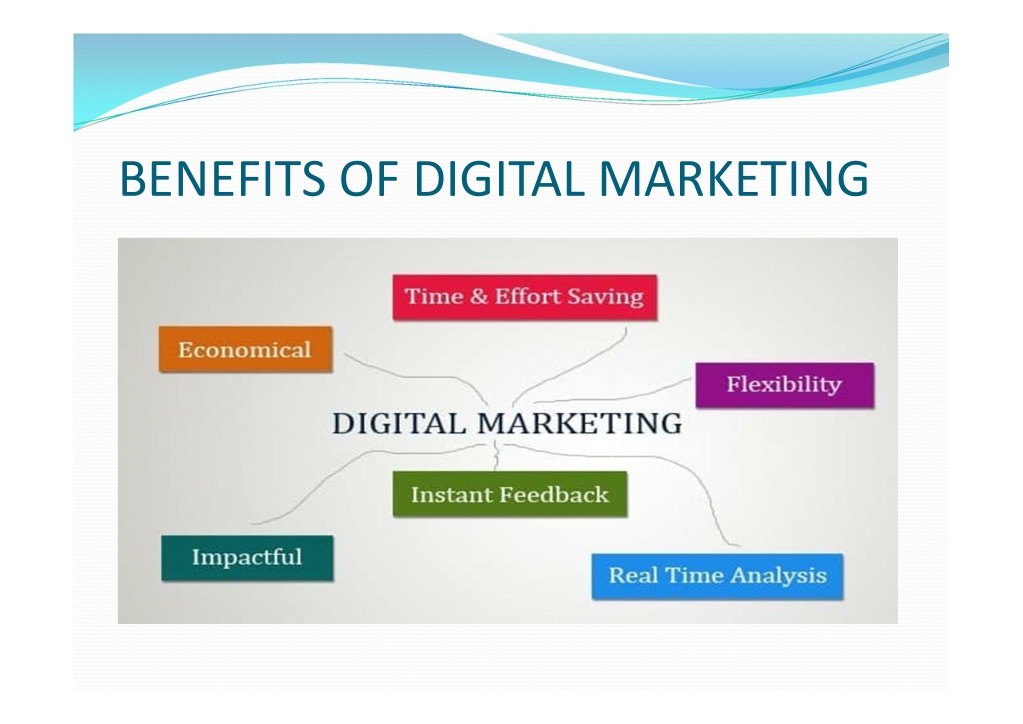 BENEFITS OF DIGITAL MARKETING

Time & Effort Saving

Economical

Flexibility

DIGITAL MARKETING

Instant Feedback

Impactful

Real Time Analysis